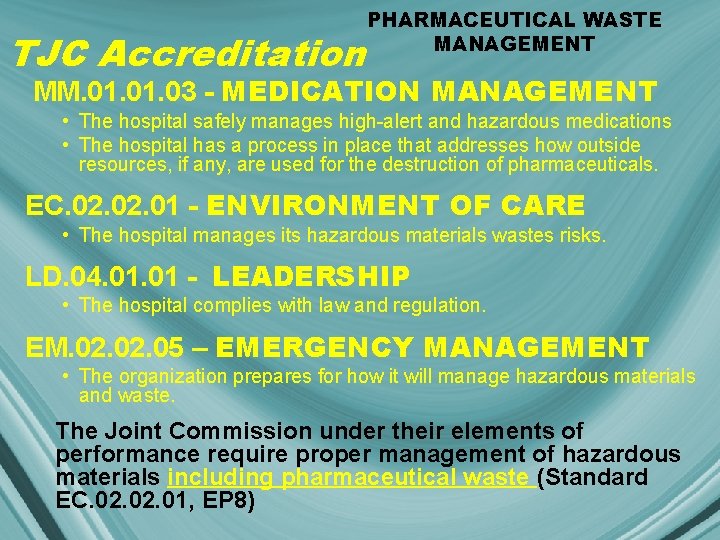 PHARMACEUTICAL WASTE MANAGEMENT

TJC Accreditation

MM.01.01.03 - MEDICATION MANAGEMENT

• The hospital safely manages high-alert and hazardous medications
• The hospital has a process in place that addresses how outside resources, if any, are used for the destruction of pharmaceuticals.

EC.02.02.01 - ENVIRONMENT OF CARE

• The hospital manages its hazardous materials wastes risks.

LD.04.01.01 - LEADERSHIP

• The hospital complies with law and regulation.

EM.02.02.05 – EMERGENCY MANAGEMENT

• The organization prepares for how it will manage hazardous materials and waste.

The Joint Commission under their elements of performance require proper management of hazardous materials including pharmaceutical waste (Standard EC.02.02.01, EP8)